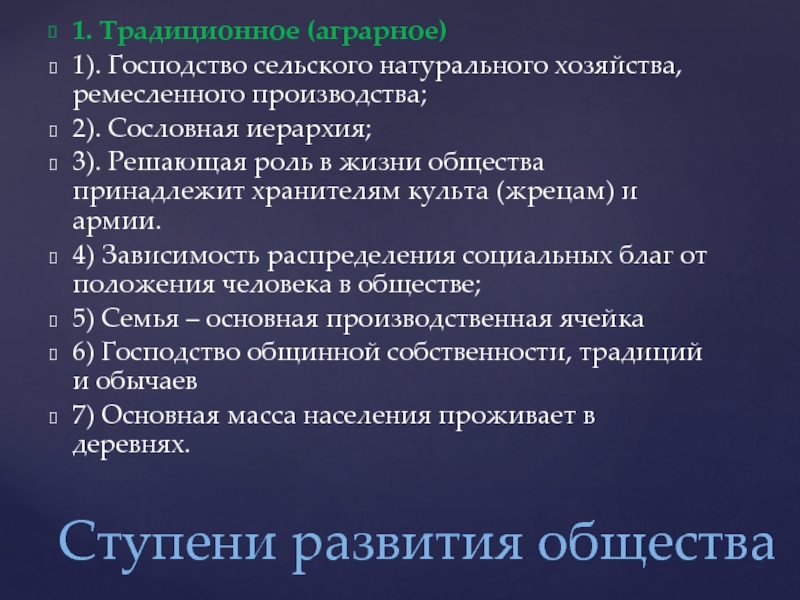 1. Традиционное (аграрное)

1). Господство сельского натурального хозяйства, ремесленного производства;

2). Сословная иерархия;

3). Решающая роль в жизни общества принадлежит хранителям культа (жрецам) и армии.

4) Зависимость распределения социальных благ от положения человека в обществе;

5) Семья – основная производственная ячейка

6) Господство общинной собственности, традиций и обычаев

7) Основная масса населения проживает в деревнях.

Ступени развития общества